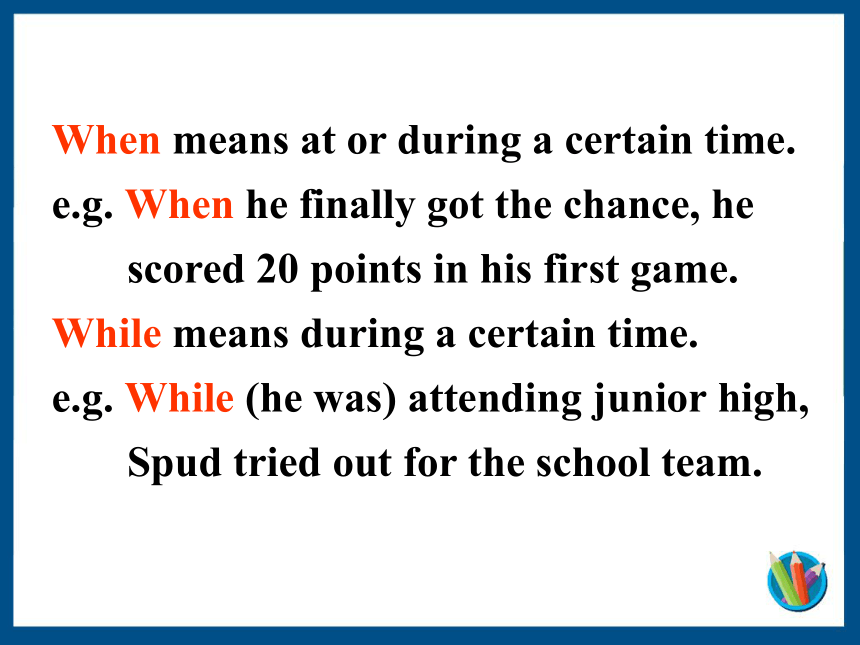 When means at or during a certain time.
e.g. When he finally got the chance, he scored 20 points in his first game.
While means during a certain time.
e.g. While (he was) attending junior high, Spud tried out for the school team.